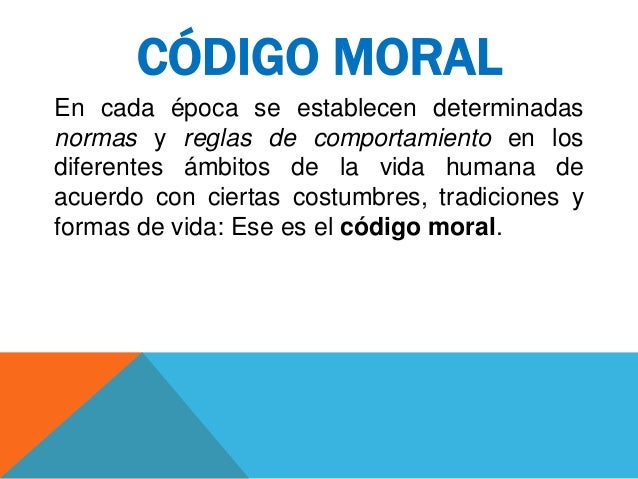 CÓDIGO MORAL

En cada época se establecen determinadas normas y reglas de comportamiento en los diferentes ámbitos de la vida humana de acuerdo con ciertas costumbres, tradiciones y formas de vida: Ese es el código moral.